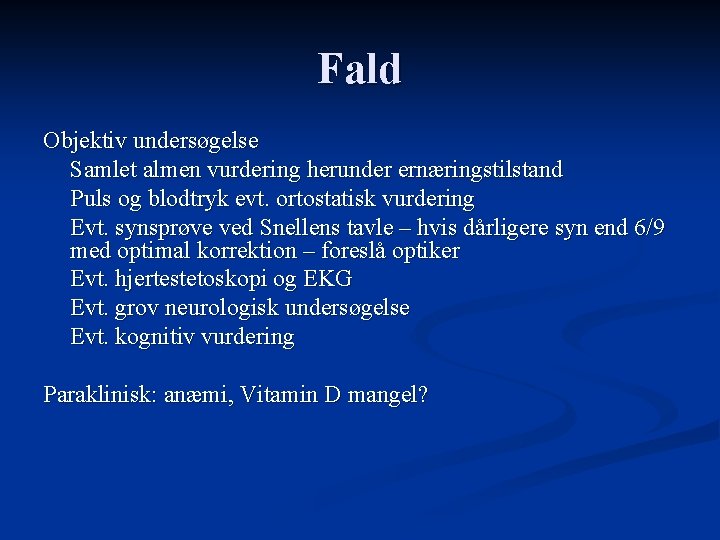 Fald

Objektiv undersøgelse

Samlet almen vurdering herunder ernæringstilstand

Puls og blodtryk evt. ortostatisk vurdering

Evt. synsprøve ved Snellens tavle – hvis dårligere syn end 6/9 med optimal korrektion – foreslå optiker

Evt. hjertestetoskopi og EKG

Evt. grov neurologisk undersøgelse

Evt. kognitiv vurdering

Paraklinisk: anæmi, Vitamin D mangel?